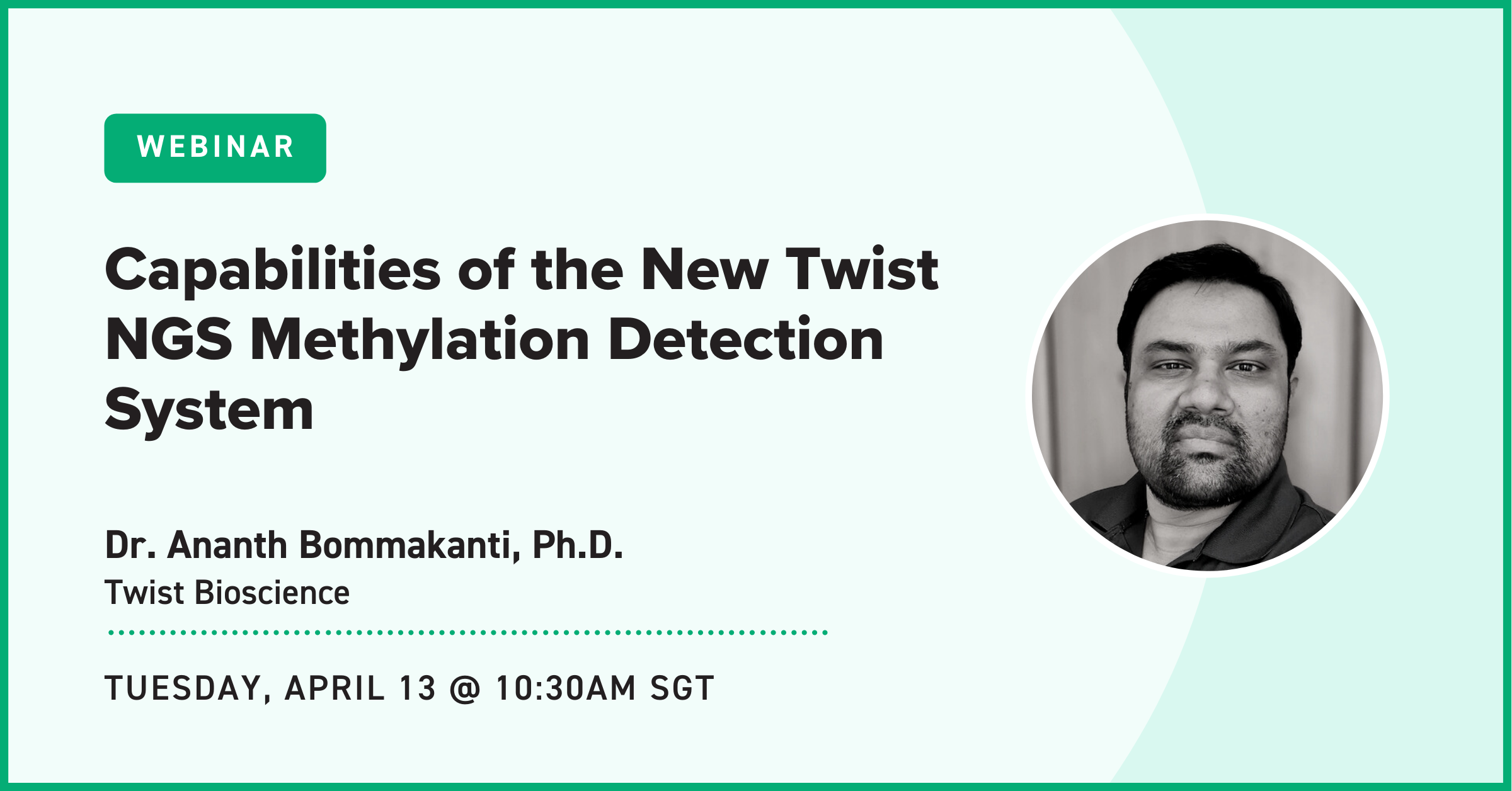 WEBINAR

Capabilities of the New Twist NGS Methylation Detection System

Dr. Ananth Bommakanti, Ph.D.
Twist Bioscience

TUESDAY, APRIL 13 @ 10:30AM SGT